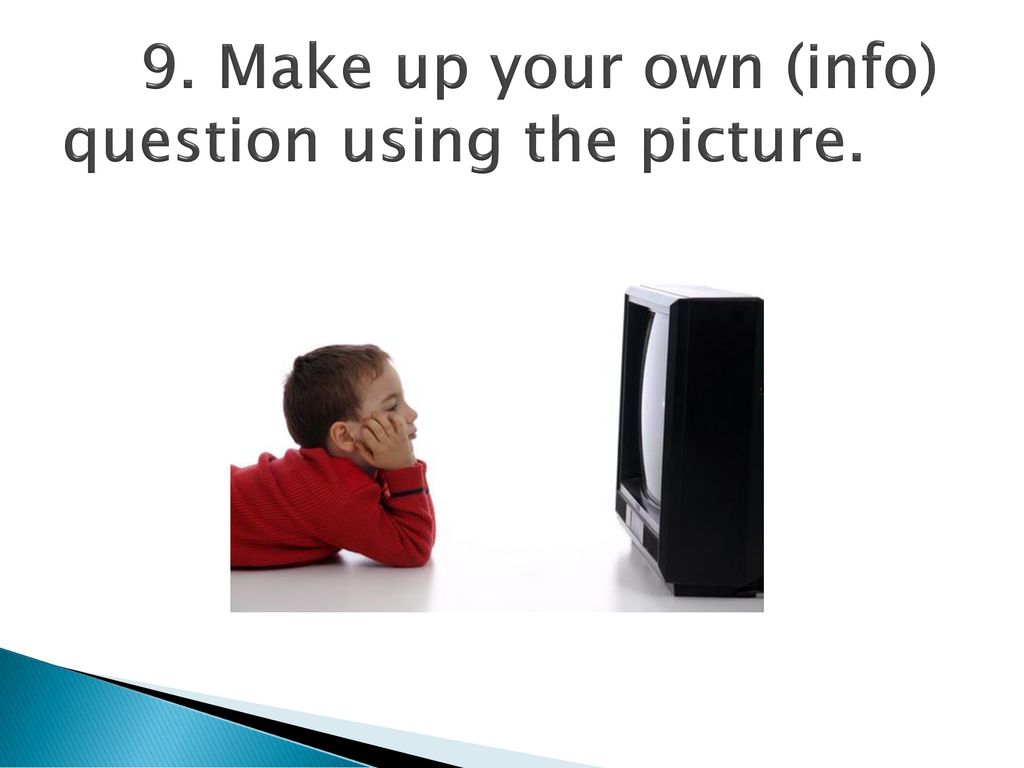 9. Make up your own (info) question using the picture.